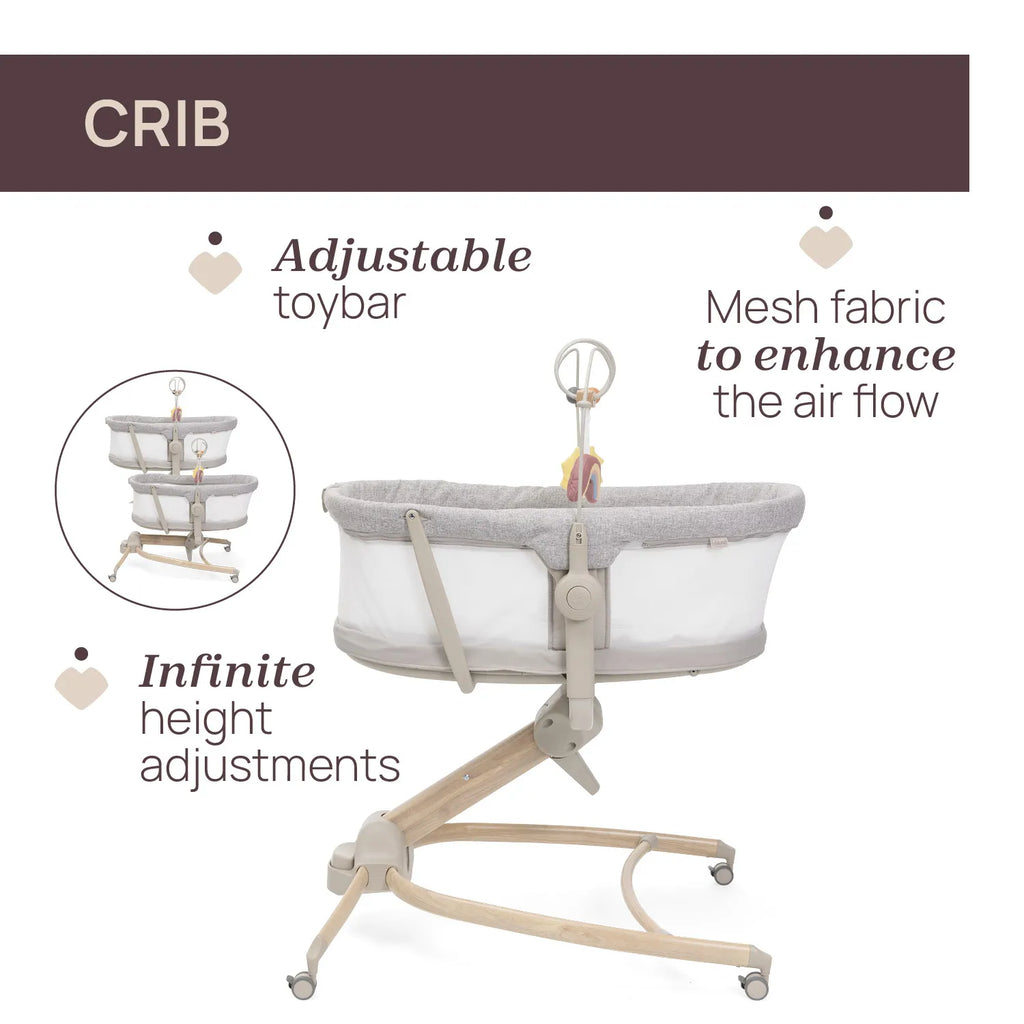 CRIB

Adjustable toybar

Mesh fabric to enhance the air flow

Infinite height adjustments